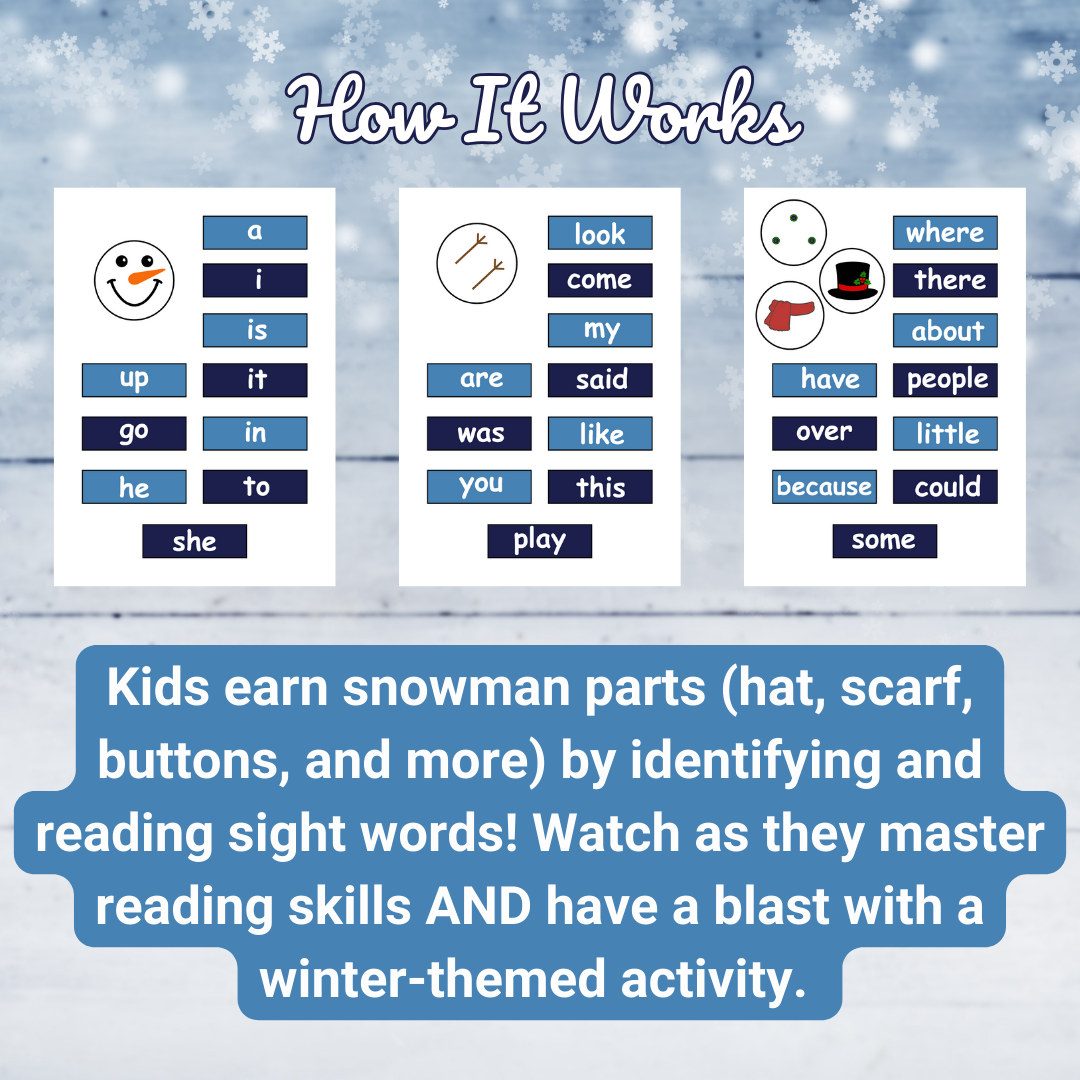 How It Works

a
i
is
up
it
go
in
he
to
she

look
come
my
are
said
was
like
you
this
play

where
there
about
have
people
over
little
because
could
some

Kids earn snowman parts (hat, scarf, buttons, and more) by identifying and reading sight words! Watch as they master reading skills AND have a blast with a winter-themed activity.